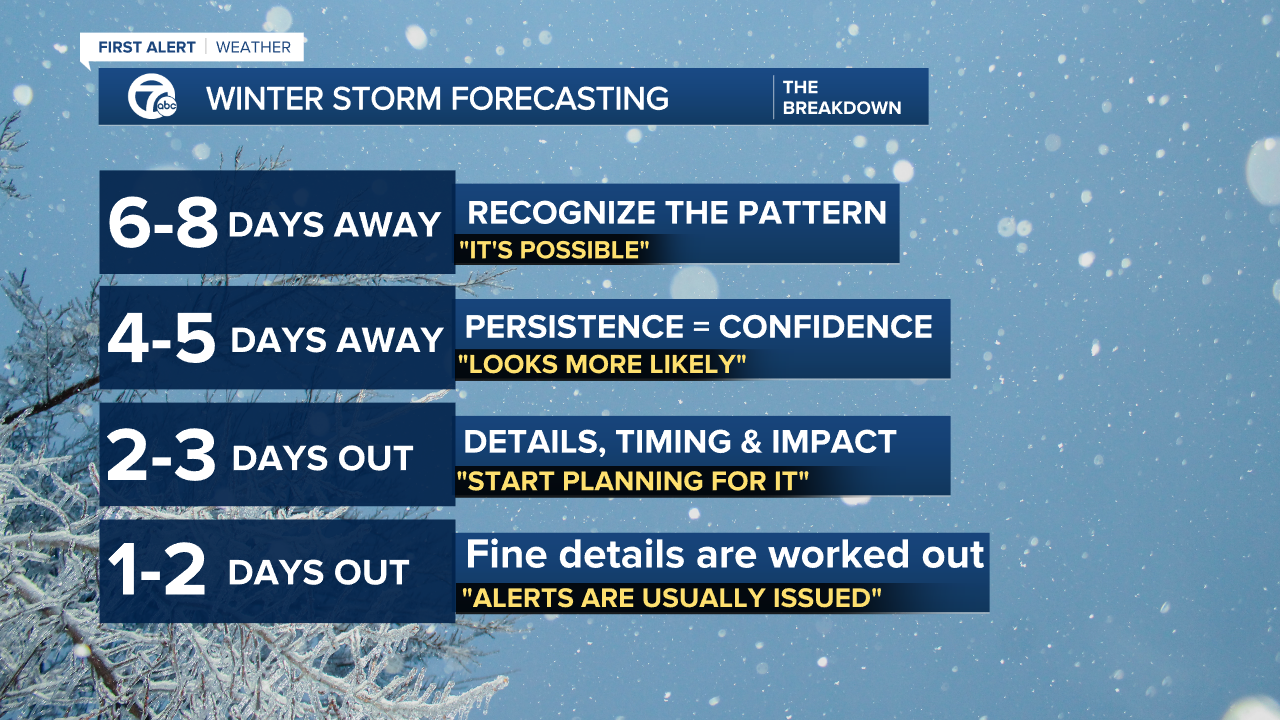 FIRST ALERT | WEATHER

7 abc WINTER STORM FORECASTING | THE BREAKDOWN

6-8 DAYS AWAY
RECOGNIZE THE PATTERN
"IT'S POSSIBLE"

4-5 DAYS AWAY
PERSISTENCE = CONFIDENCE
"LOOKS MORE LIKELY"

2-3 DAYS OUT
DETAILS, TIMING & IMPACT
"START PLANNING FOR IT"

1-2 DAYS OUT
Fine details are worked out
"ALERTS ARE USUALLY ISSUED"